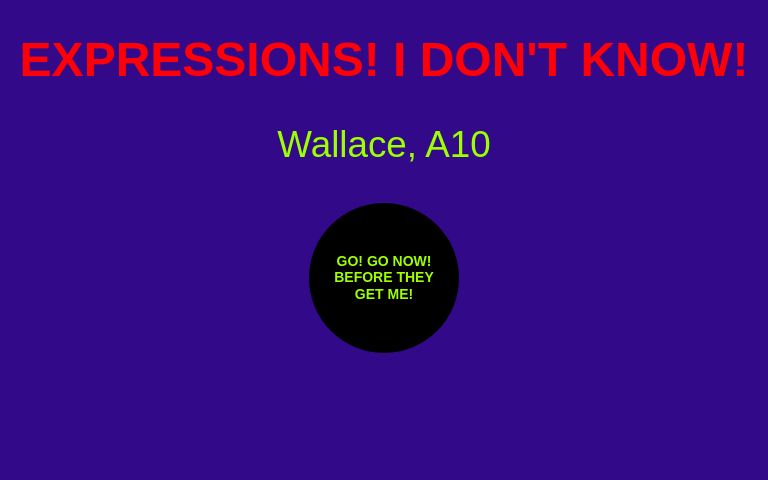 EXPRESSIONS! I DON'T KNOW!

Wallace, A10

GO! GO NOW! BEFORE THEY GET ME!